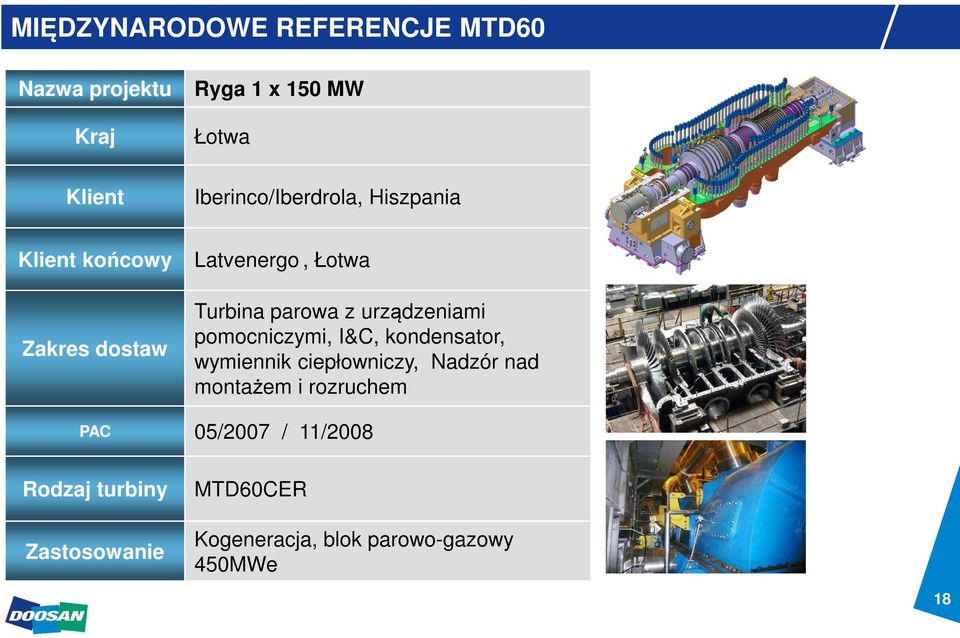 MIĘDZYNARODOWE REFERENCJE MTD60

| Nazwa projektu | Ryga 1 x 150 MW |
|---|---|
| Kraj | Łotwa |
| Klient | Iberinco/Iberdrola, Hiszpania |
| Klient końcowy | Latvenergo , Łotwa |
| Zakres dostaw | Turbina parowa z urządzeniami pomocniczymi, I&C, kondensator, wymiennik ciepłowniczy, Nadzór nad montażem i rozruchem |
| PAC | 05/2007 / 11/2008 |
| Rodzaj turbiny | MTD60CER |
| Zastosowanie | Kogeneracja, blok parowo-gazowy 450MWe |

DOOSAN

18